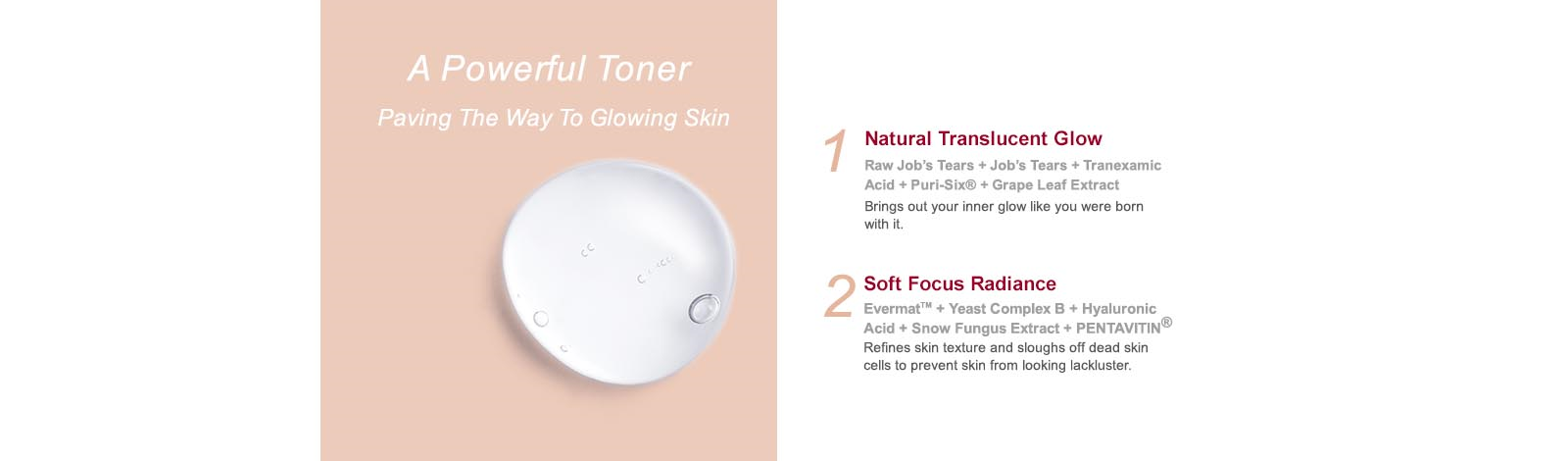 A Powerful Toner

Paving The Way To Glowing Skin

1 Natural Translucent Glow

Raw Job's Tears + Job's Tears + Tranexamic Acid + Puri-Six® + Grape Leaf Extract

Brings out your inner glow like you were born with it.

2 Soft Focus Radiance

Evermat™ + Yeast Complex B + Hyaluronic Acid + Snow Fungus Extract + PENTAVITIN®

Refines skin texture and sloughs off dead skin cells to prevent skin from looking lackluster.